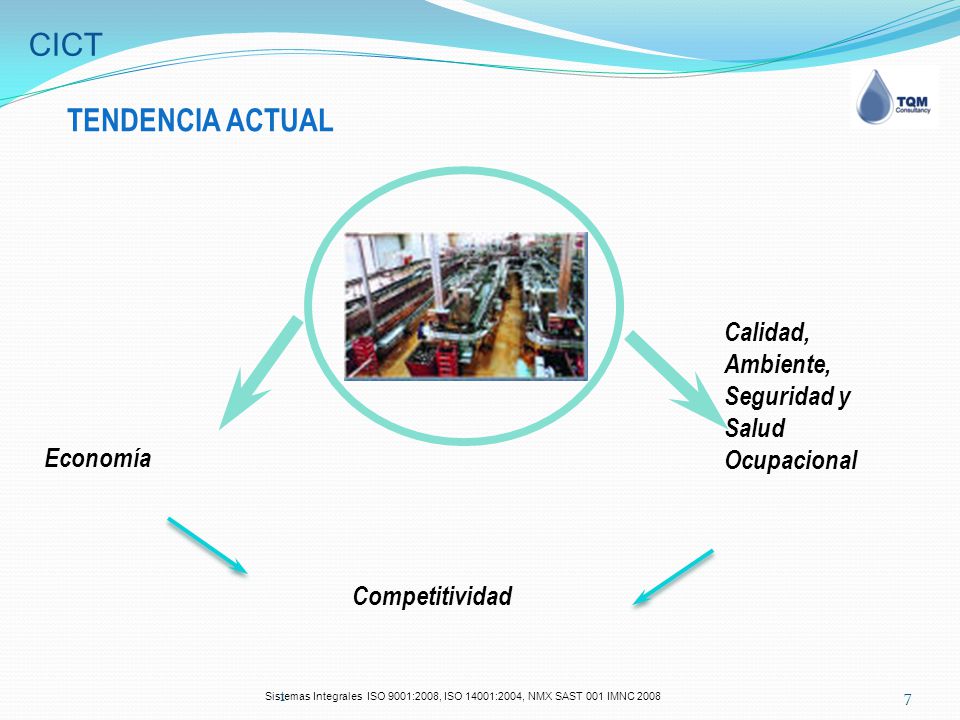 CICT

TQM Consultancy

TENDENCIA ACTUAL

Calidad, Ambiente, Seguridad y Salud Ocupacional

Economía

Competitividad

Sistemas Integrales ISO 9001:2008, ISO 14001:2004, NMX SAST 001 IMNC 2008

7